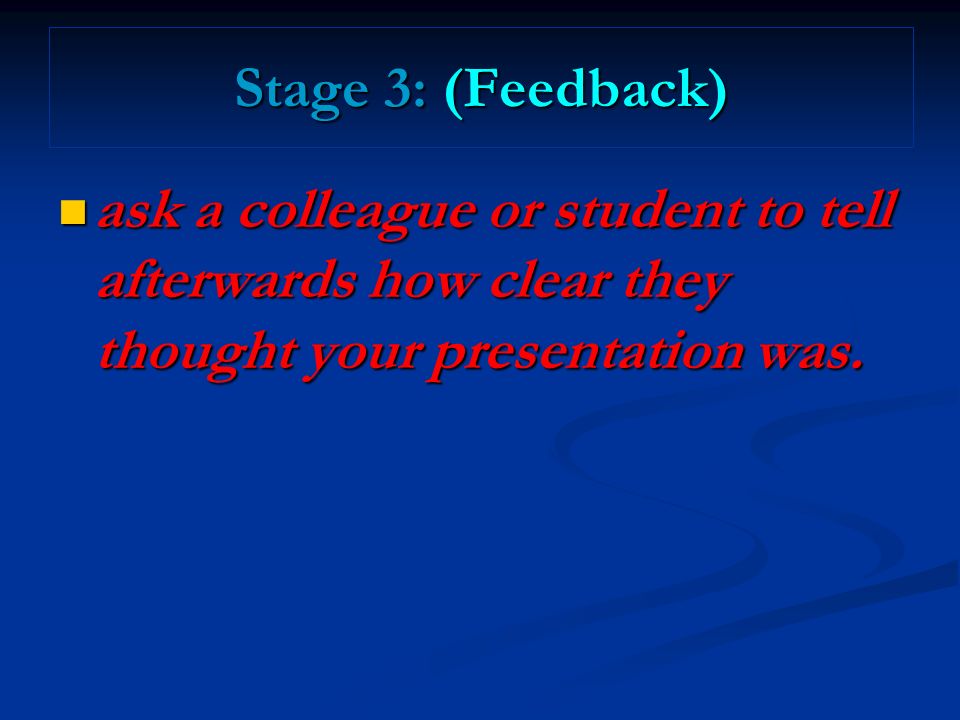 Stage 3: (Feedback)

ask a colleague or student to tell afterwards how clear they thought your presentation was.